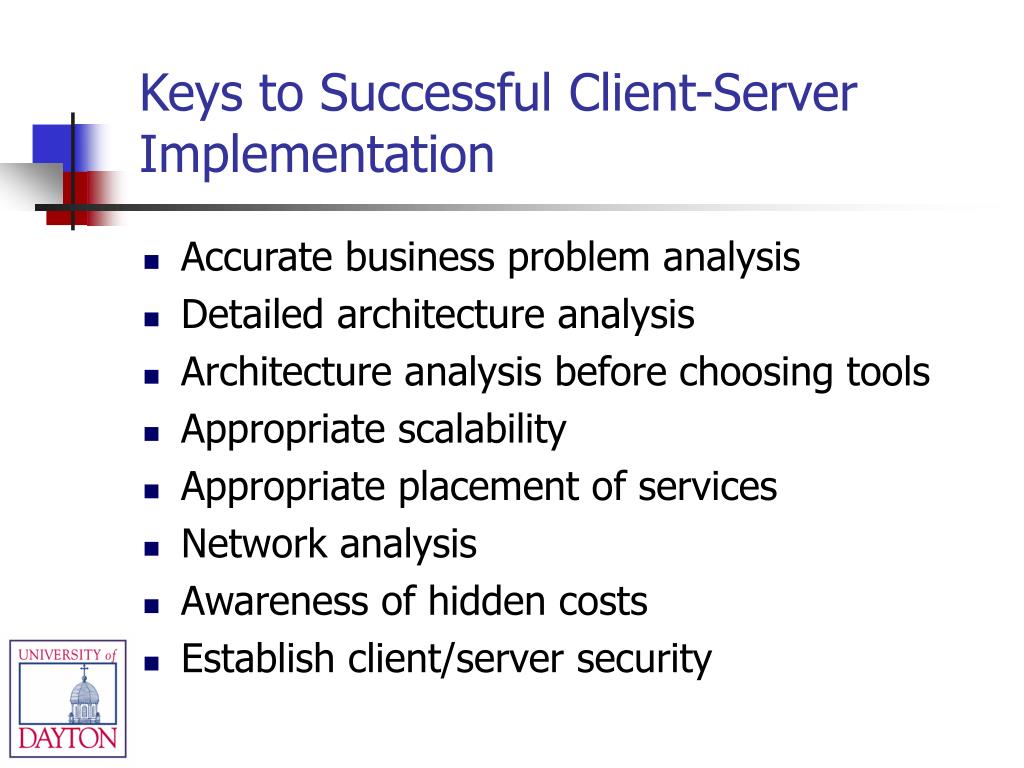 Keys to Successful Client-Server Implementation

- Accurate business problem analysis
- Detailed architecture analysis
- Architecture analysis before choosing tools
- Appropriate scalability
- Appropriate placement of services
- Network analysis
- Awareness of hidden costs
- Establish client/server security

UNIVERSITY of DAYTON